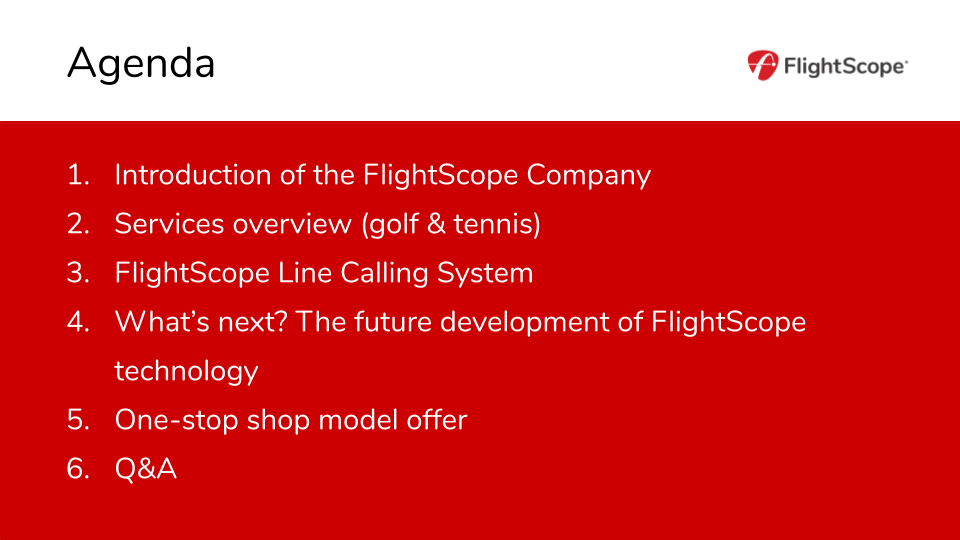 Agenda

FlightScope

1. Introduction of the FlightScope Company
2. Services overview (golf & tennis)
3. FlightScope Line Calling System
4. What's next? The future development of FlightScope technology
5. One-stop shop model offer
6. Q&A